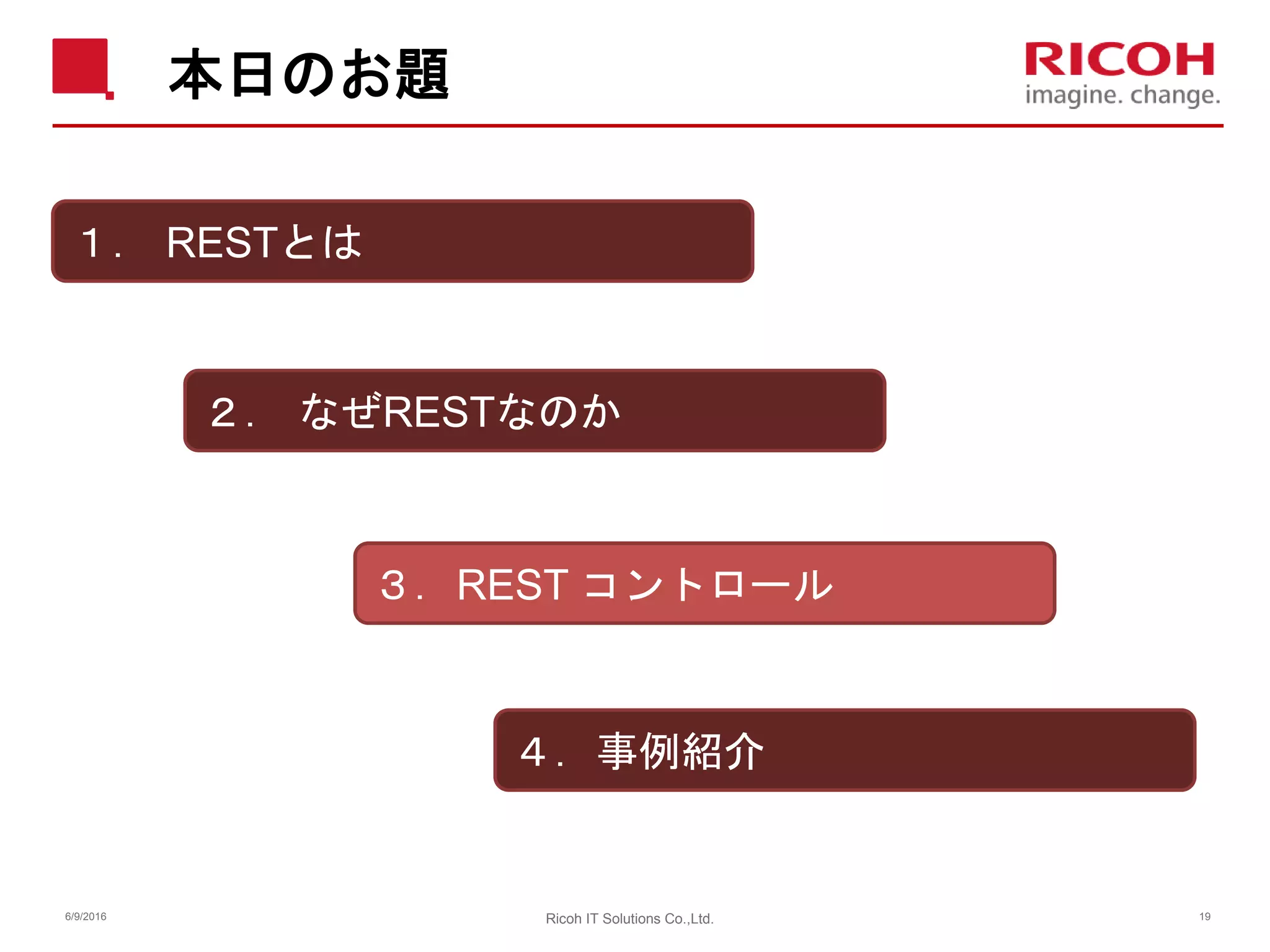 本日のお題

RICOH
imagine. change.

１． RESTとは

２． なぜRESTなのか

３． REST コントロール

４． 事例紹介

6/9/2016

Ricoh IT Solutions Co.,Ltd.

19